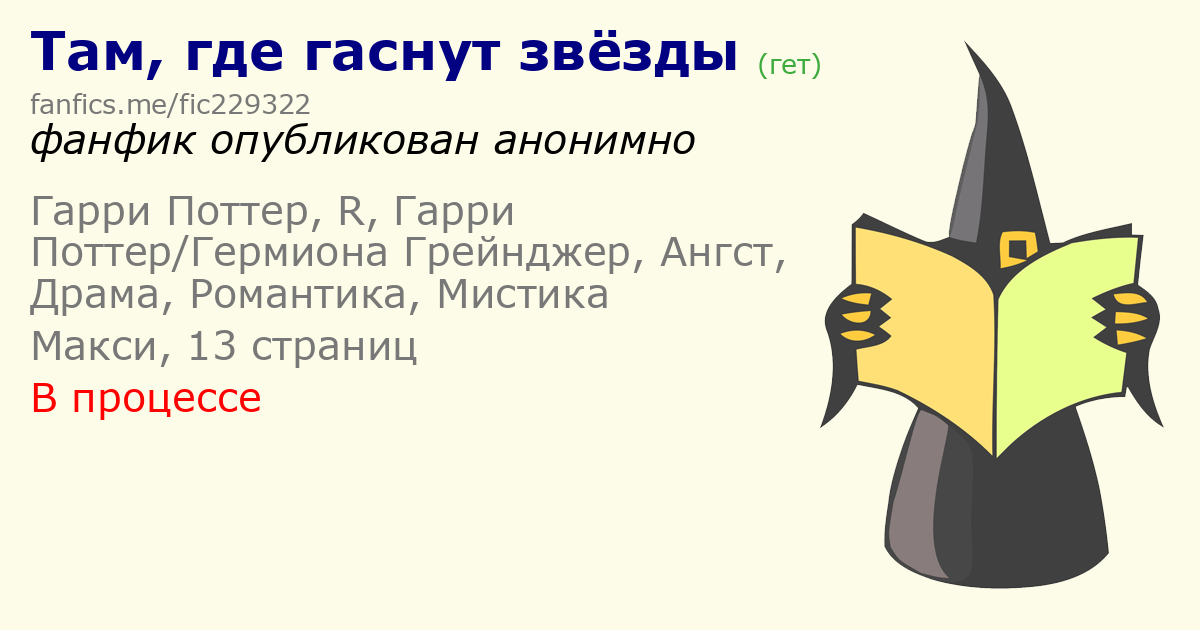 Там, где гаснут звёзды (гет)

fanfics.me/fic229322

фанфик опубликован анонимно

Гарри Поттер, R, Гарри Поттер/Гермиона Грейнджер, Ангст, Драма, Романтика, Мистика

Макси, 13 страниц

В процессе